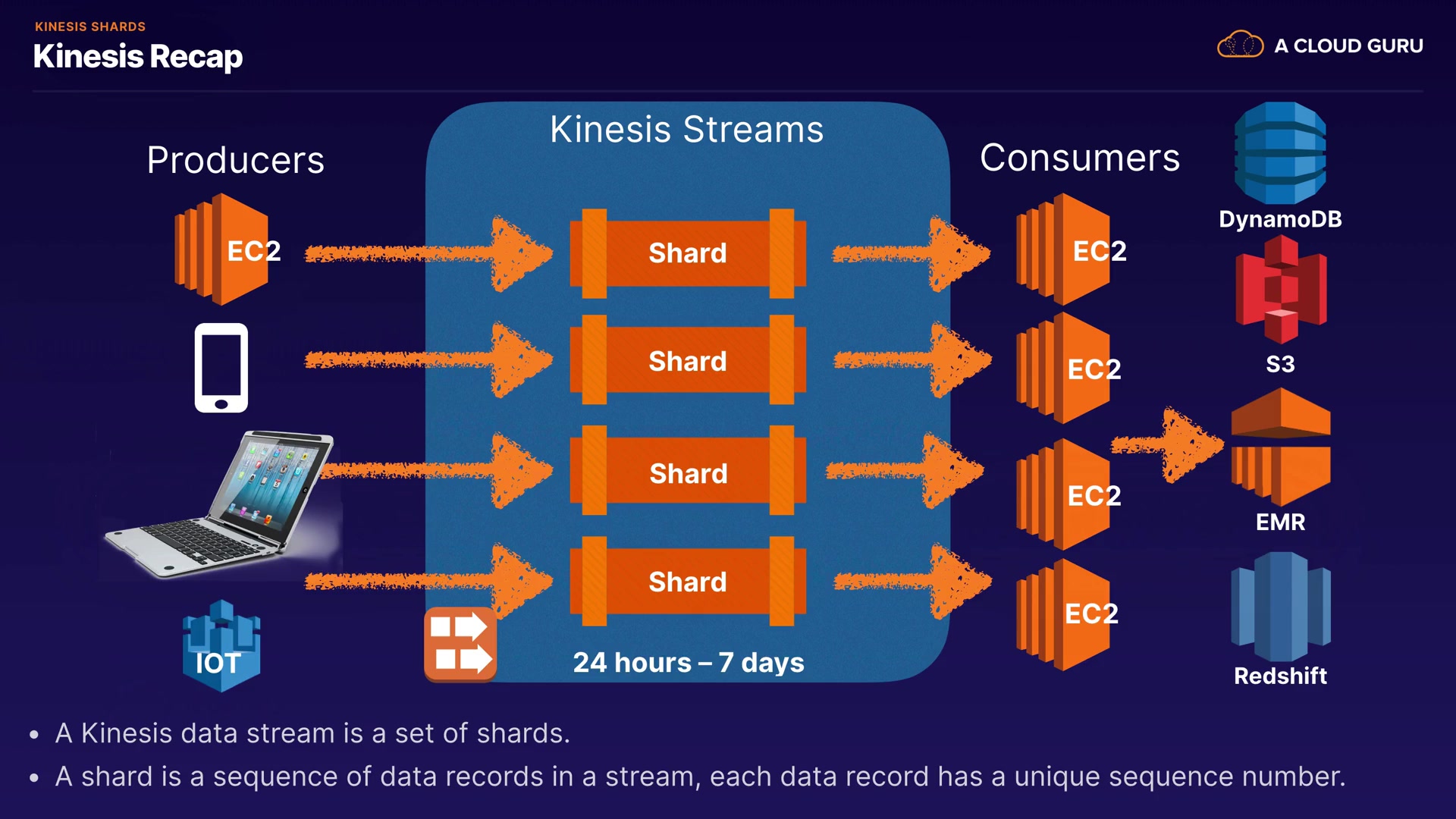 KINESIS SHARDS
Kinesis Recap

A CLOUD GURU

Producers

EC2

IOT

Kinesis Streams

Shard
Shard
Shard
Shard

24 hours – 7 days

Consumers

EC2
EC2
EC2
EC2

DynamoDB
S3
EMR
Redshift

• A Kinesis data stream is a set of shards.
• A shard is a sequence of data records in a stream, each data record has a unique sequence number.